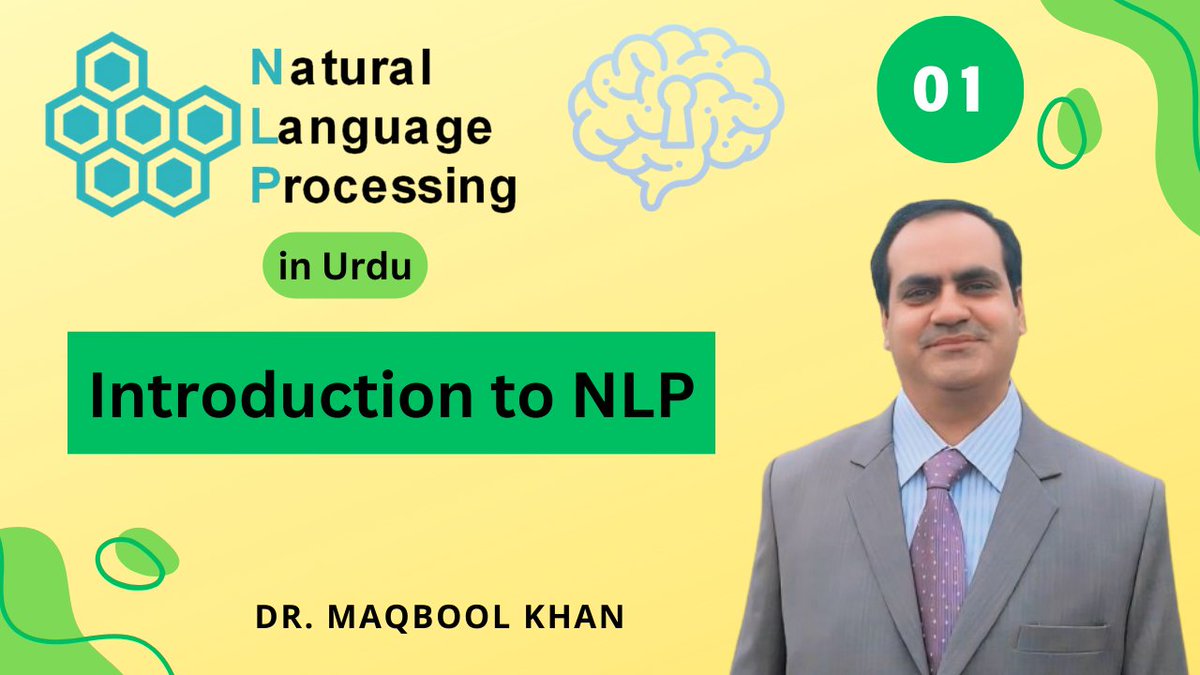 Natural Language Processing

in Urdu

01

Introduction to NLP

DR. MAQBOOL KHAN